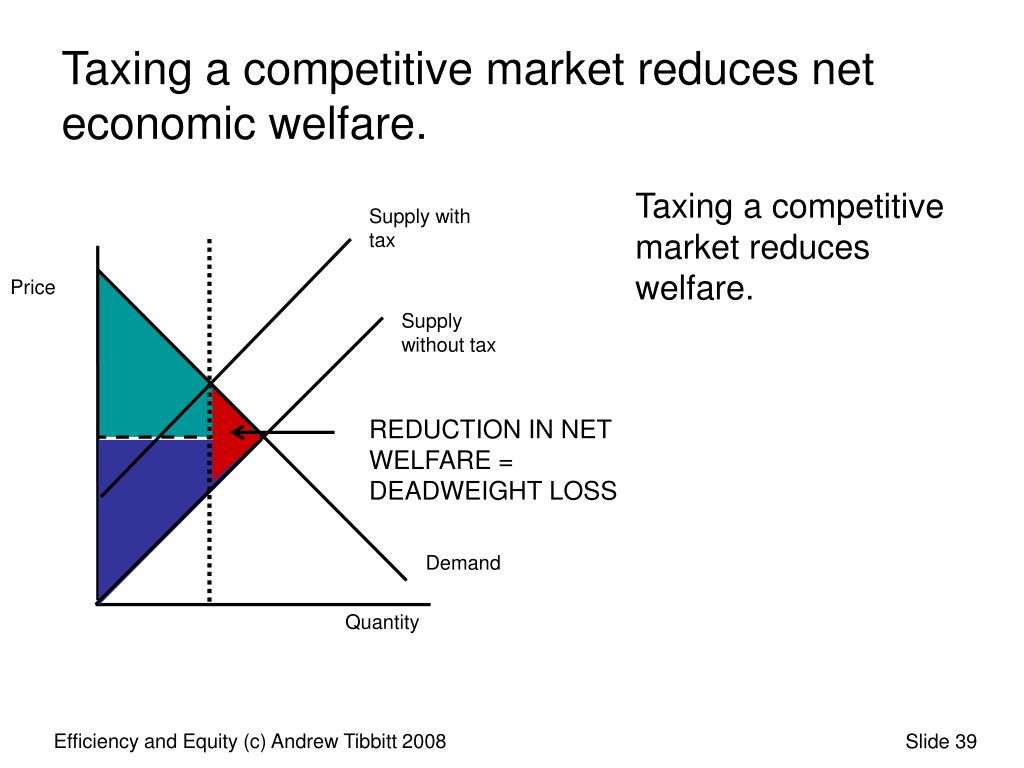 Taxing a competitive market reduces net economic welfare.

Price

Supply with tax

Supply without tax

REDUCTION IN NET WELFARE = DEADWEIGHT LOSS

Demand

Quantity

Taxing a competitive market reduces welfare.

Efficiency and Equity (c) Andrew Tibbitt 2008

Slide 39